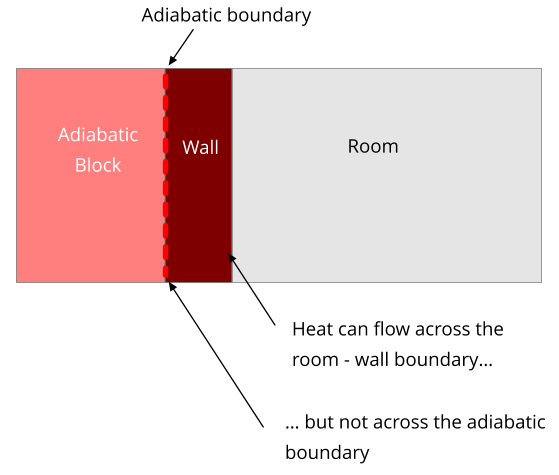 Adiabatic boundary

Adiabatic Block

Wall

Room

Heat can flow across the room - wall boundary...

... but not across the adiabatic boundary